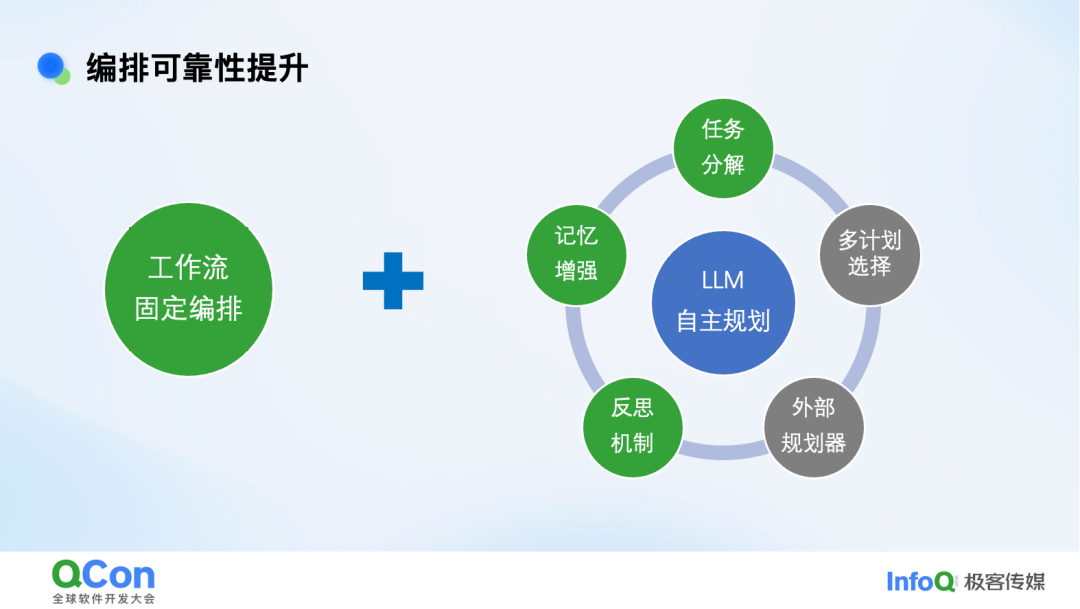 编排可靠性提升

工作流
固定编排

任务
分解

多计划
选择

外部
规划器

反思
机制

记忆
增强

LLM
自主规划

QCon
全球软件开发大会

InfoQ 极客传媒